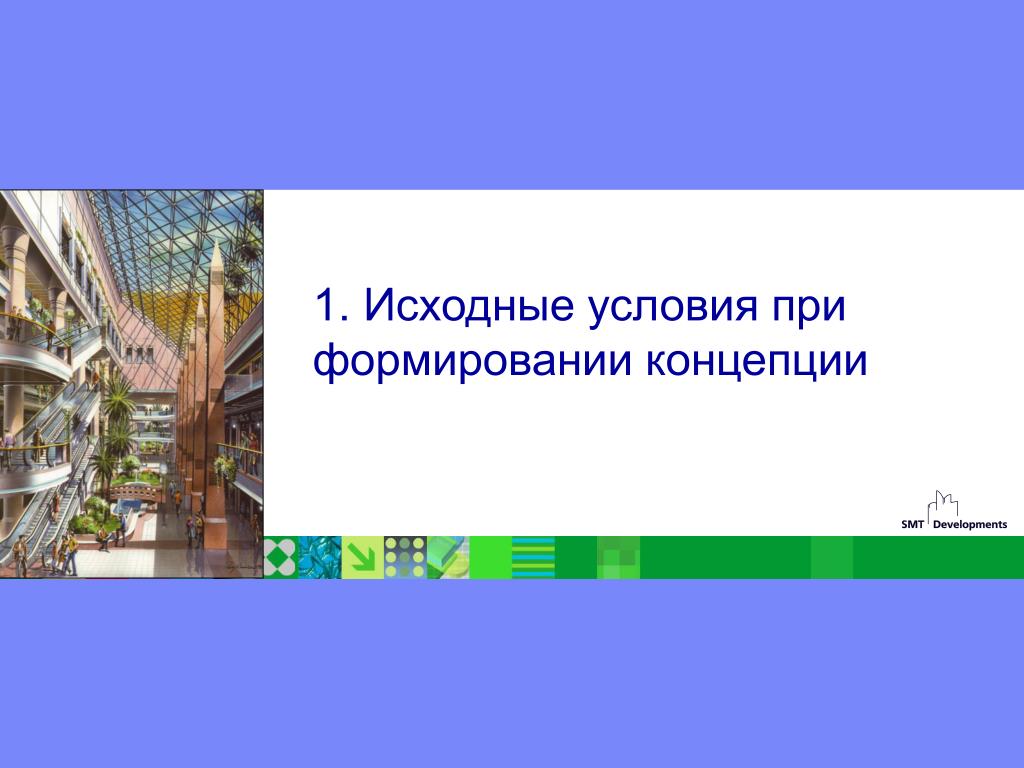 1. Исходные условия при формировании концепции

SMT Developments